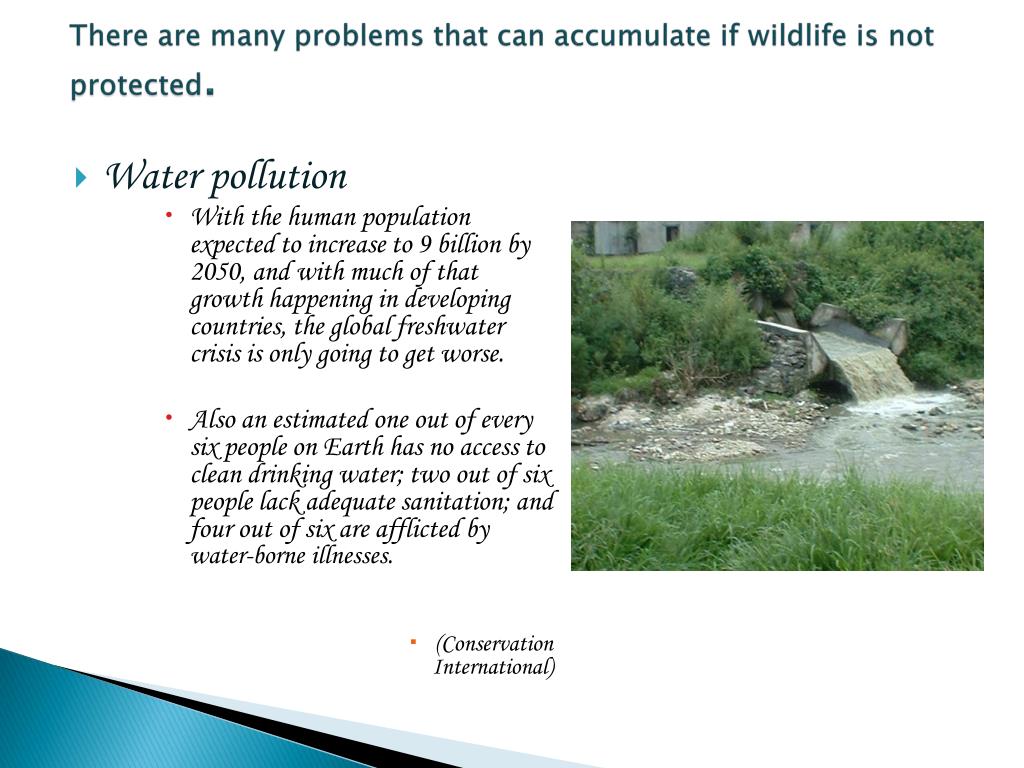 There are many problems that can accumulate if wildlife is not protected.

Water pollution

With the human population expected to increase to 9 billion by 2050, and with much of that growth happening in developing countries, the global freshwater crisis is only going to get worse.

Also an estimated one out of every six people on Earth has no access to clean drinking water; two out of six people lack adequate sanitation; and four out of six are afflicted by water-borne illnesses.

(Conservation International)